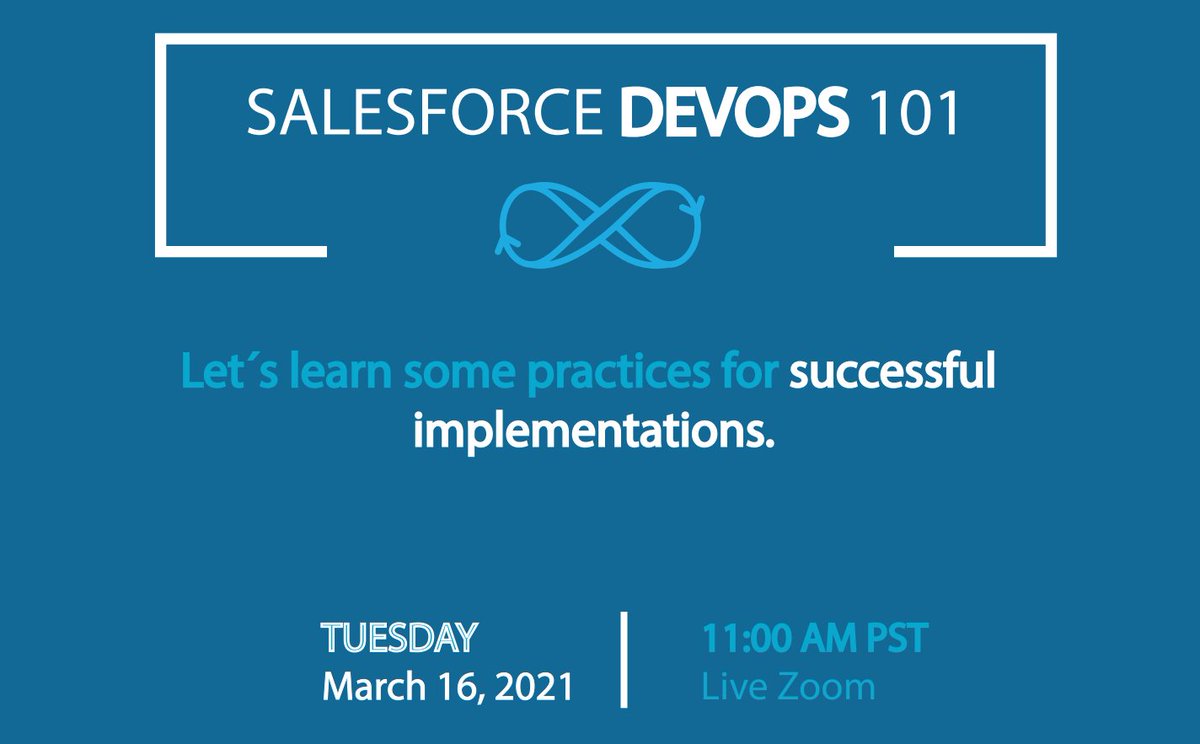 SALESFORCE DEVOPS 101

Let´s learn some practices for successful implementations.

TUESDAY
March 16, 2021

11:00 AM PST
Live Zoom